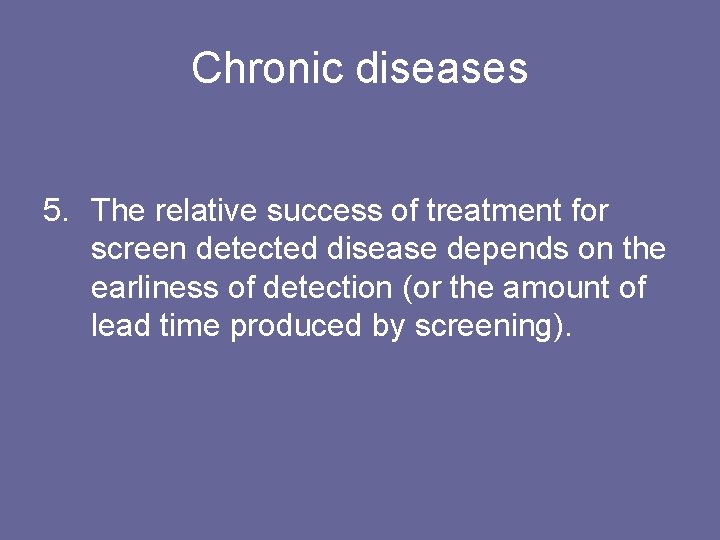 Chronic diseases

5. The relative success of treatment for screen detected disease depends on the earliness of detection (or the amount of lead time produced by screening).